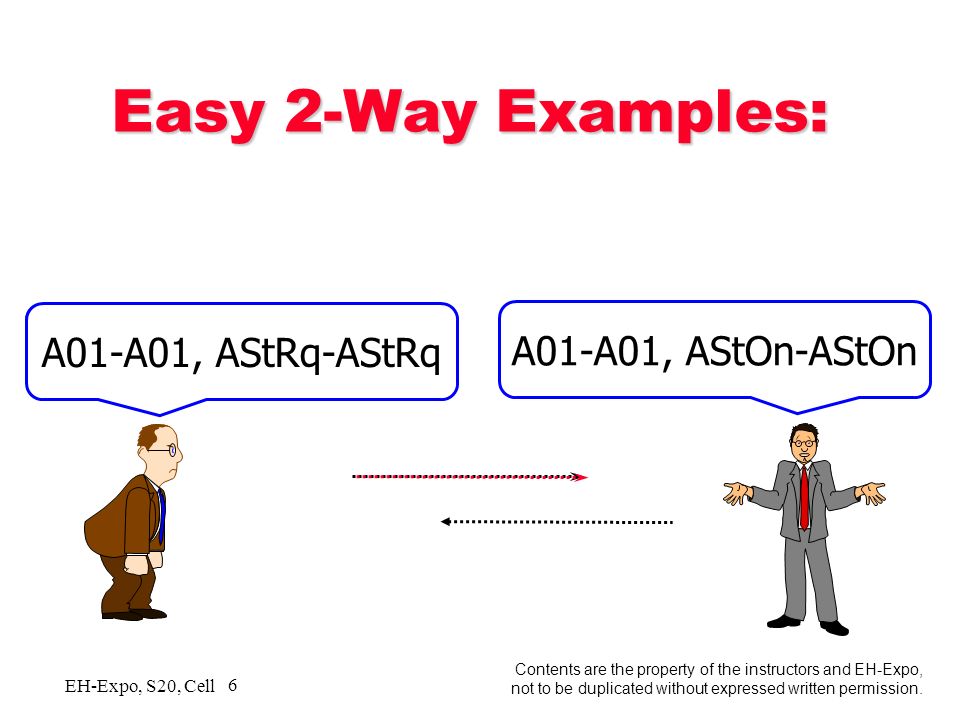 Easy 2-Way Examples:

A01-A01, AStRq-AStRq

A01-A01, AStOn-AStOn

EH-Expo, S20, Cell 6

Contents are the property of the instructors and EH-Expo, not to be duplicated without expressed written permission.